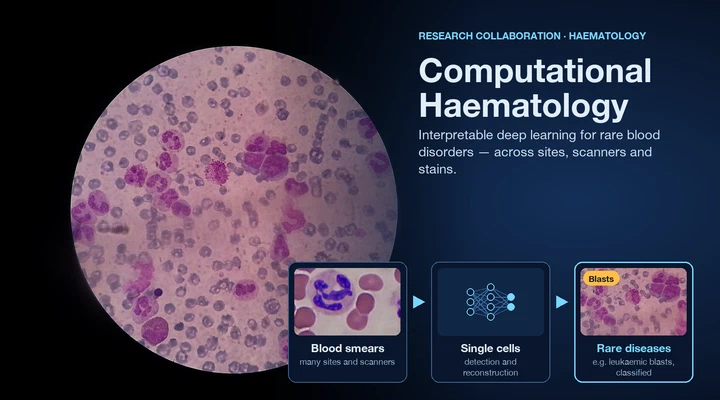 RESEARCH COLLABORATION · HAEMATOLOGY

Computational Haematology

Interpretable deep learning for rare blood disorders — across sites, scanners and stains.

Blood smears
many sites and scanners

Single cells
detection and reconstruction

Blasts

Rare diseases
e.g. leukaemic blasts, classified